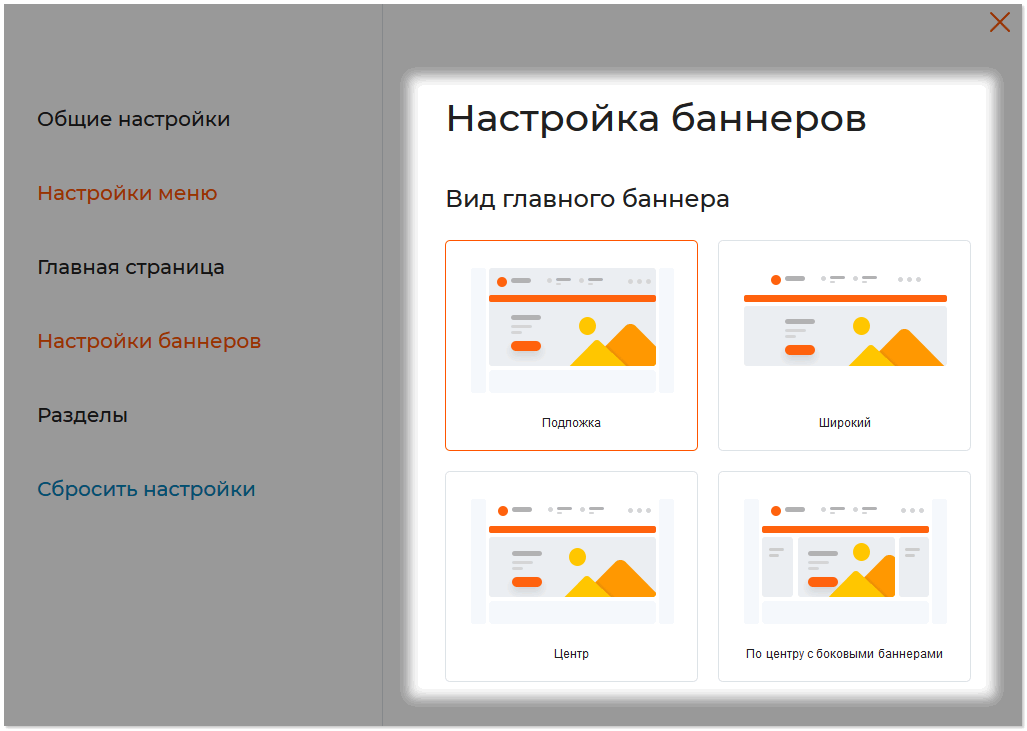 Общие настройки

Настройки меню

Главная страница

Настройки баннеров

Разделы

Сбросить настройки

Настройка баннеров

Вид главного баннера

Подложка

Широкий

Центр

По центру с боковыми баннерами